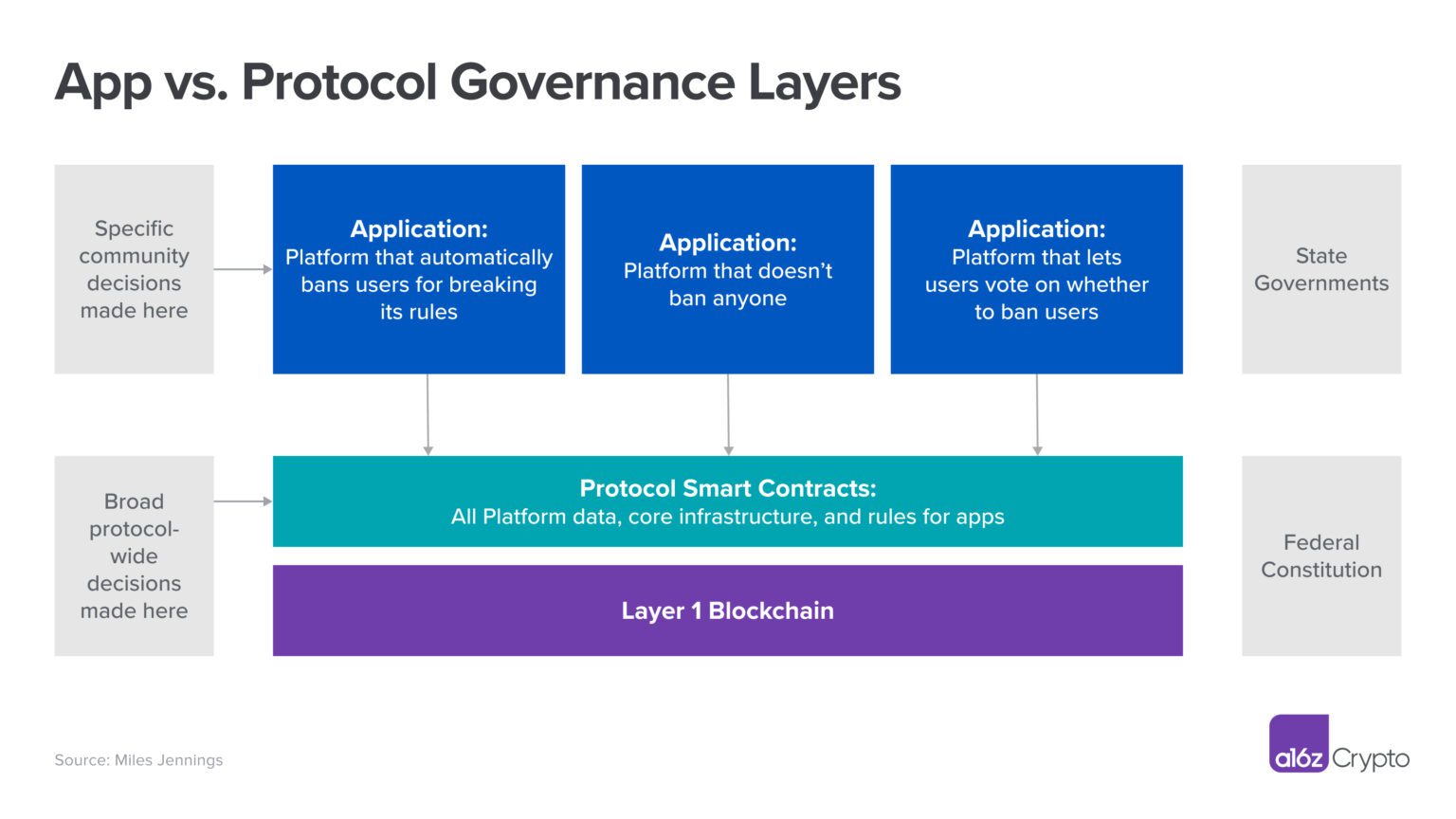 App vs. Protocol Governance Layers

Specific community decisions made here

Application:
Platform that automatically bans users for breaking its rules

Application:
Platform that doesn't ban anyone

Application:
Platform that lets users vote on whether to ban users

State Governments

Broad protocol-wide decisions made here

Protocol Smart Contracts:
All Platform data, core infrastructure, and rules for apps

Layer 1 Blockchain

Federal Constitution

Source: Miles Jennings

a16z Crypto